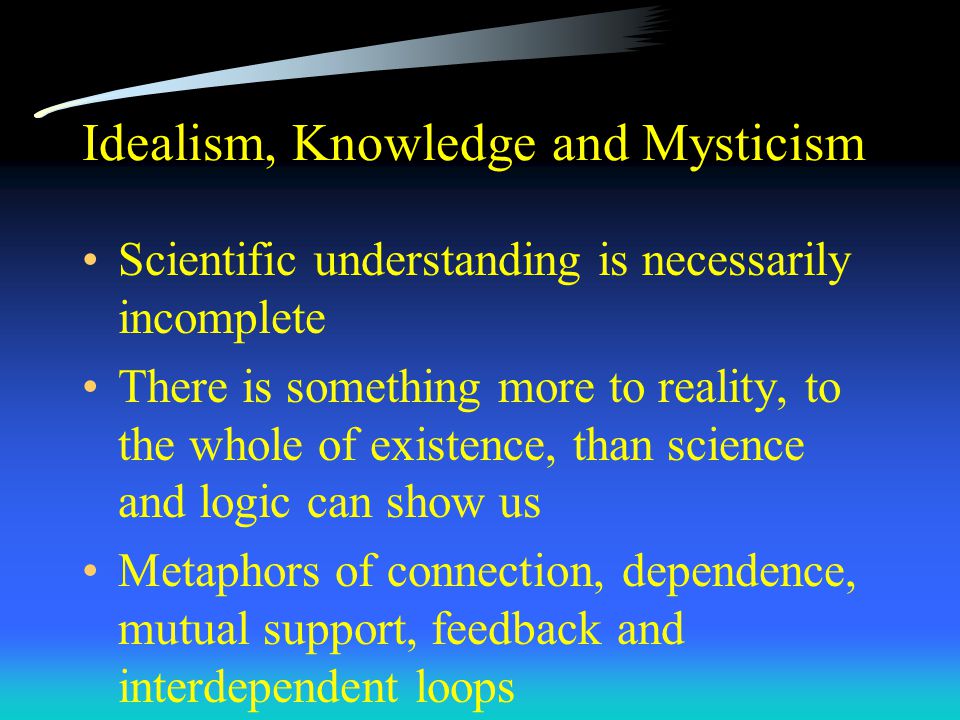 Idealism, Knowledge and Mysticism

• Scientific understanding is necessarily incomplete

• There is something more to reality, to the whole of existence, than science and logic can show us

• Metaphors of connection, dependence, mutual support, feedback and interdependent loops